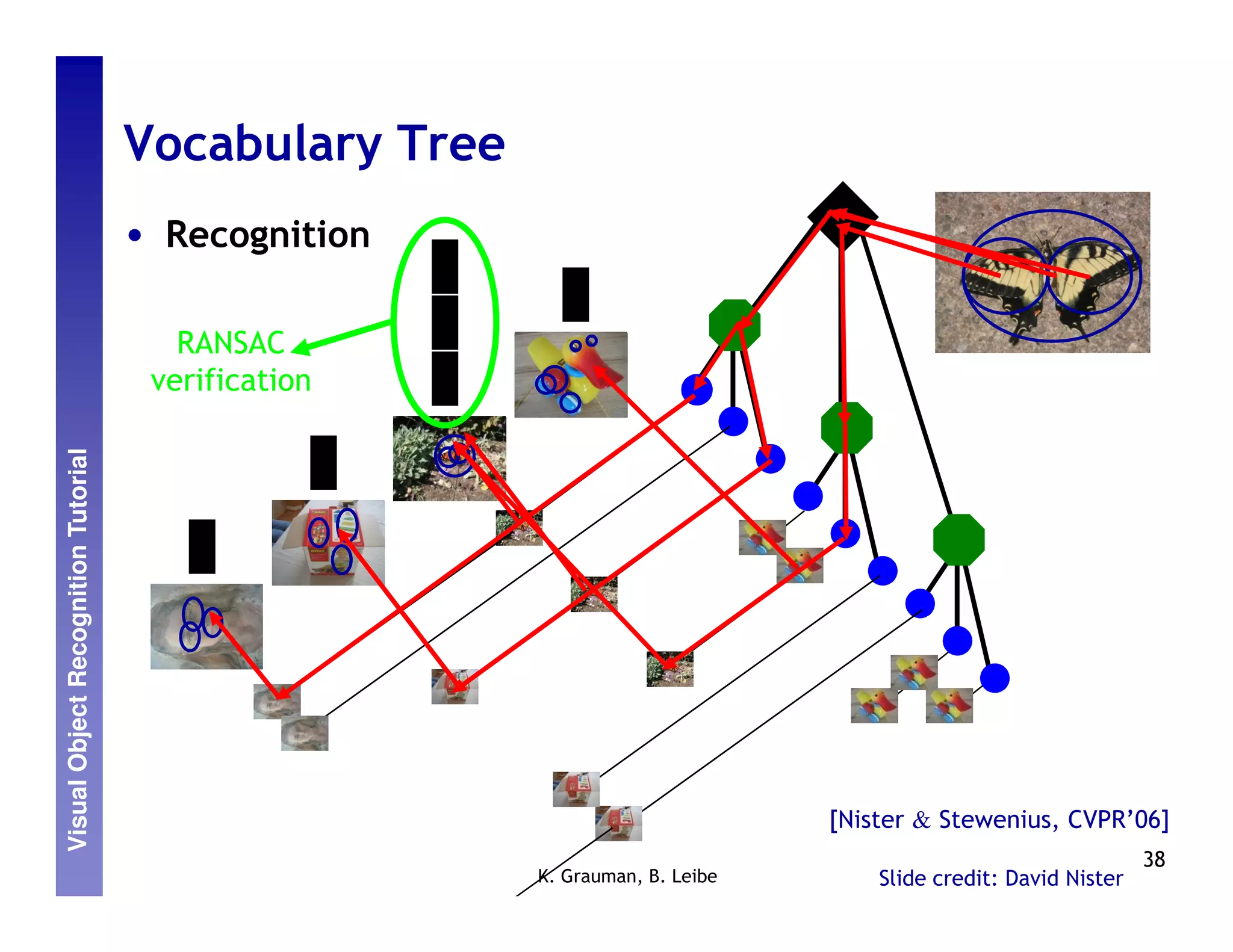 Visual Object Recognition Tutorial

Vocabulary Tree

• Recognition

RANSAC verification

[Nister & Stewenius, CVPR'06]

38

K. Grauman, B. Leibe

Slide credit: David Nister